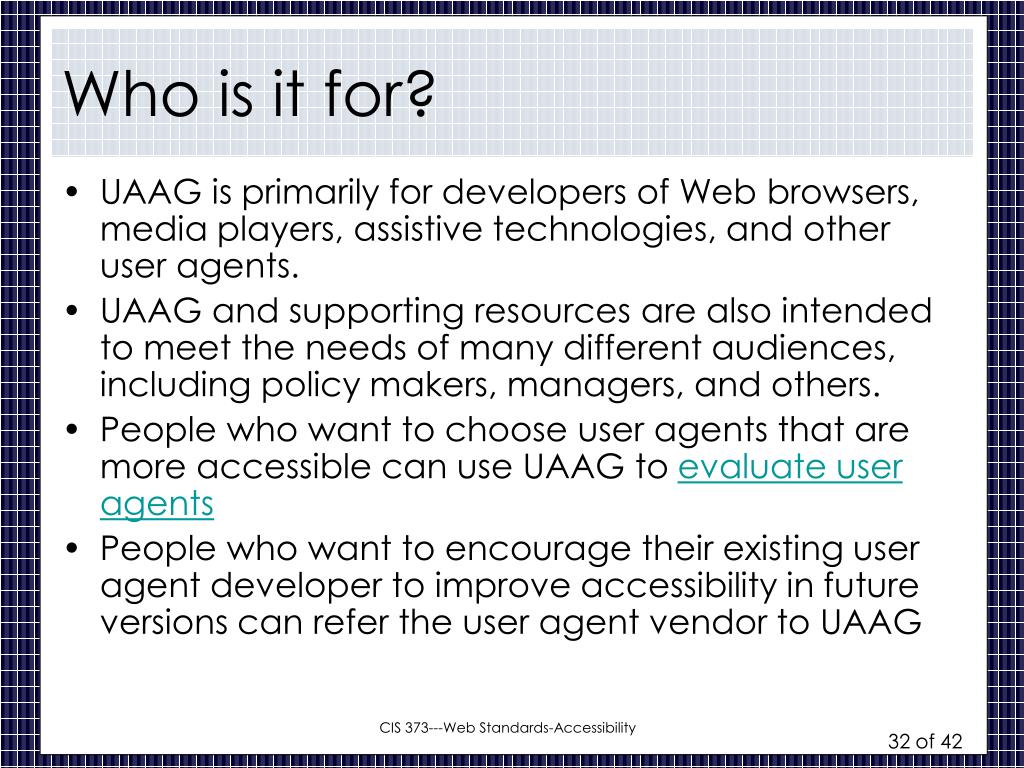 Who is it for?

• UAAG is primarily for developers of Web browsers, media players, assistive technologies, and other user agents.
• UAAG and supporting resources are also intended to meet the needs of many different audiences, including policy makers, managers, and others.
• People who want to choose user agents that are more accessible can use UAAG to evaluate user agents
• People who want to encourage their existing user agent developer to improve accessibility in future versions can refer the user agent vendor to UAAG

CIS 373---Web Standards-Accessibility

32 of 42